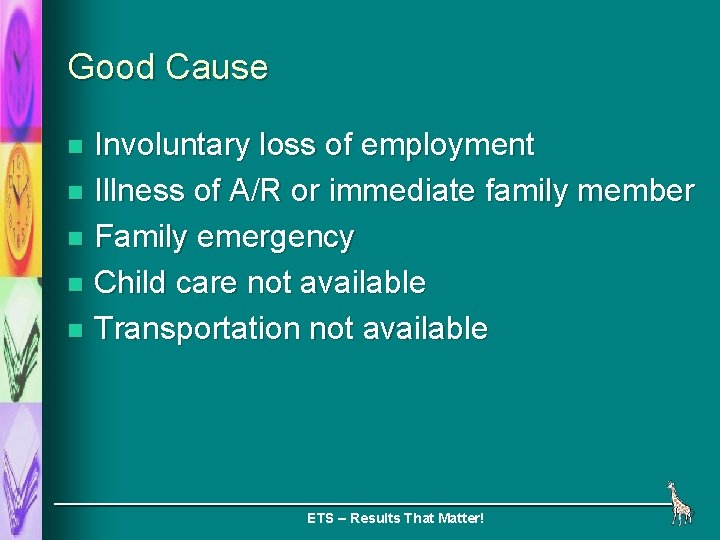 Good Cause

- Involuntary loss of employment
- Illness of A/R or immediate family member
- Family emergency
- Child care not available
- Transportation not available

ETS – Results That Matter!